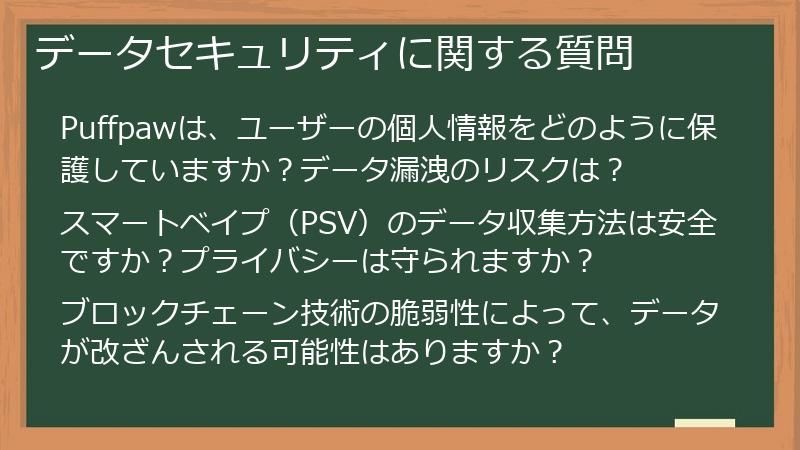 データセキュリティに関する質問

Puffpawは、ユーザーの個人情報をどのように保護していますか？データ漏洩のリスクは？

スマートベイプ（PSV）のデータ収集方法は安全ですか？プライバシーは守られますか？

ブロックチェーン技術の脆弱性によって、データが改ざんされる可能性はありますか？